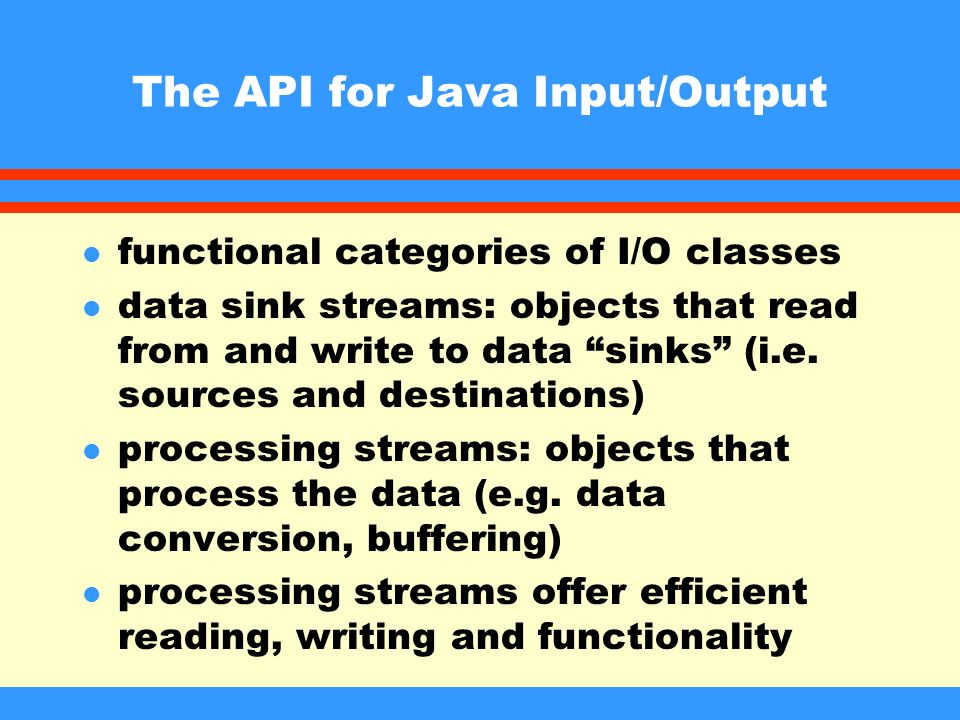 The API for Java Input/Output

- functional categories of I/O classes
- data sink streams: objects that read from and write to data “sinks” (i.e. sources and destinations)
- processing streams: objects that process the data (e.g. data conversion, buffering)
- processing streams offer efficient reading, writing and functionality